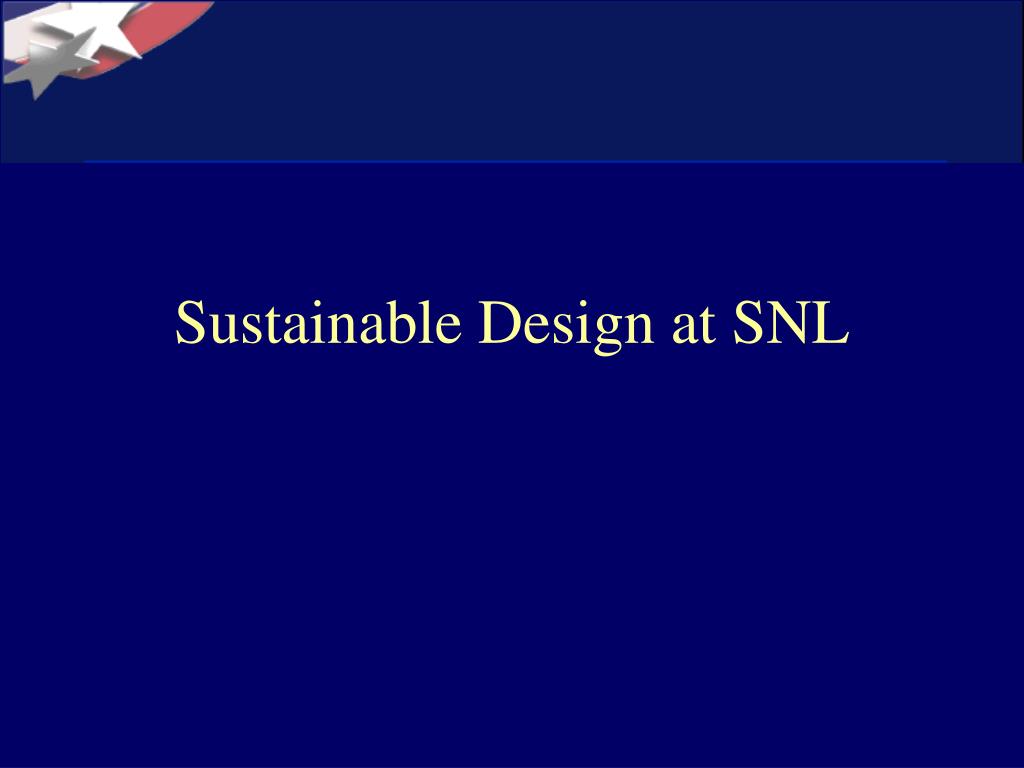 Sustainable Design at SNL